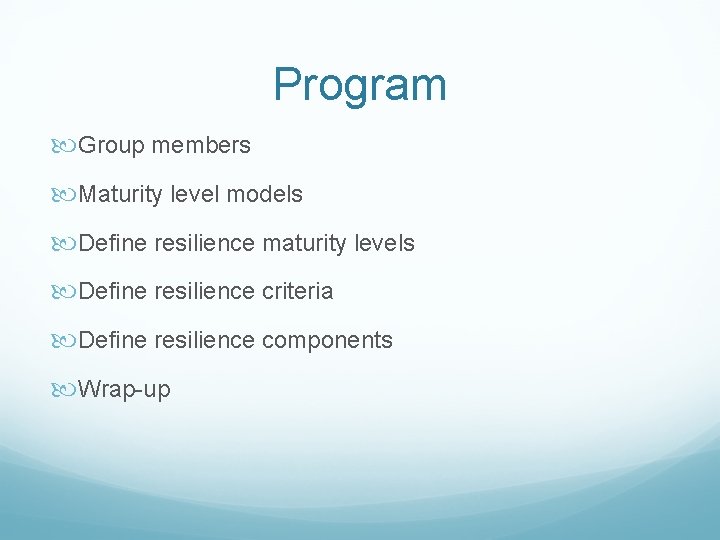 Program

Group members

Maturity level models

Define resilience maturity levels

Define resilience criteria

Define resilience components

Wrap-up